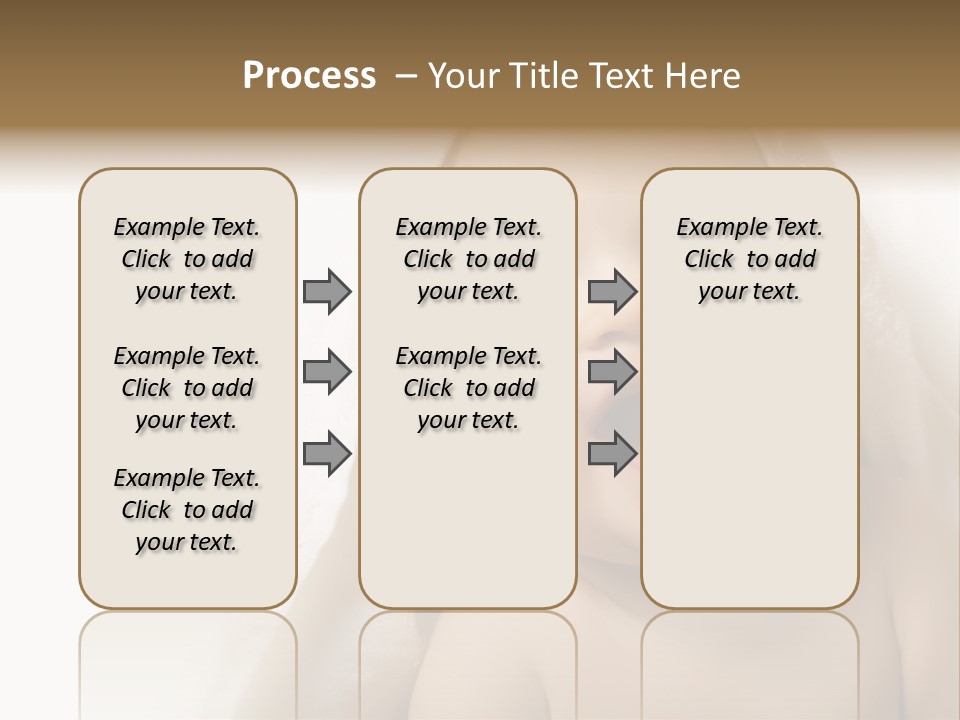 Process – Your Title Text Here

Example Text. Click to add your text.

Example Text. Click to add your text.

Example Text. Click to add your text.

Example Text. Click to add your text.

Example Text. Click to add your text.

Example Text. Click to add your text.